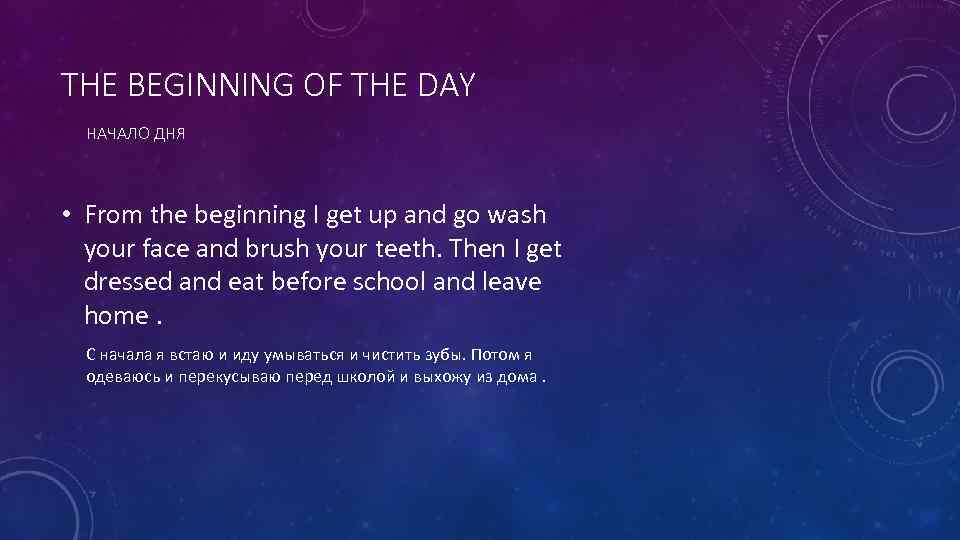 THE BEGINNING OF THE DAY

НАЧАЛО ДНЯ

• From the beginning I get up and go wash your face and brush your teeth. Then I get dressed and eat before school and leave home .

С начала я встаю и иду умываться и чистить зубы. Потом я одеваюсь и перекусываю перед школой и выхожу из дома .